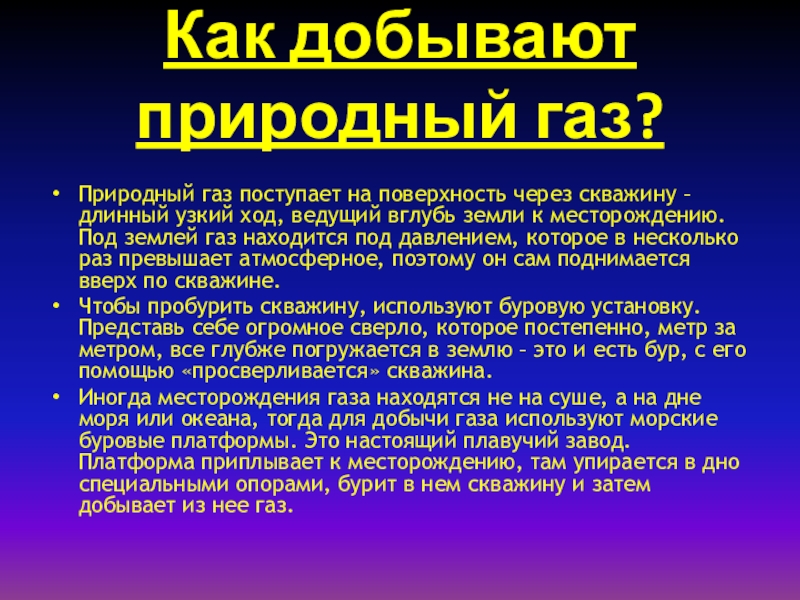 Как добывают природный газ?

• Природный газ поступает на поверхность через скважину – длинный узкий ход, ведущий вглубь земли к месторождению. Под землей газ находится под давлением, которое в несколько раз превышает атмосферное, поэтому он сам поднимается вверх по скважине.

• Чтобы пробурить скважину, используют буровую установку. Представь себе огромное сверло, которое постепенно, метр за метром, все глубже погружается в землю – это и есть бур, с его помощью «просверливается» скважина.

• Иногда месторождения газа находятся не на суше, а на дне моря или океана, тогда для добычи газа используют морские буровые платформы. Это настоящий плавучий завод. Платформа приплывает к месторождению, там упирается в дно специальными опорами, бурит в нем скважину и затем добывает из нее газ.